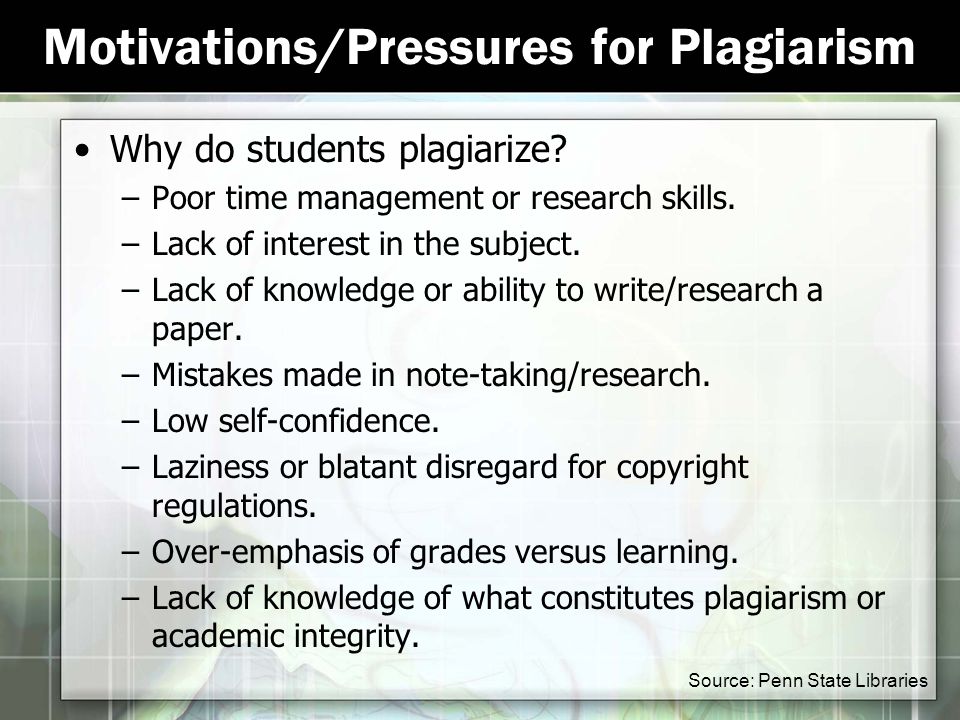 Motivations/Pressures for Plagiarism

• Why do students plagiarize?
– Poor time management or research skills.
– Lack of interest in the subject.
– Lack of knowledge or ability to write/research a paper.
– Mistakes made in note-taking/research.
– Low self-confidence.
– Laziness or blatant disregard for copyright regulations.
– Over-emphasis of grades versus learning.
– Lack of knowledge of what constitutes plagiarism or academic integrity.

Source: Penn State Libraries